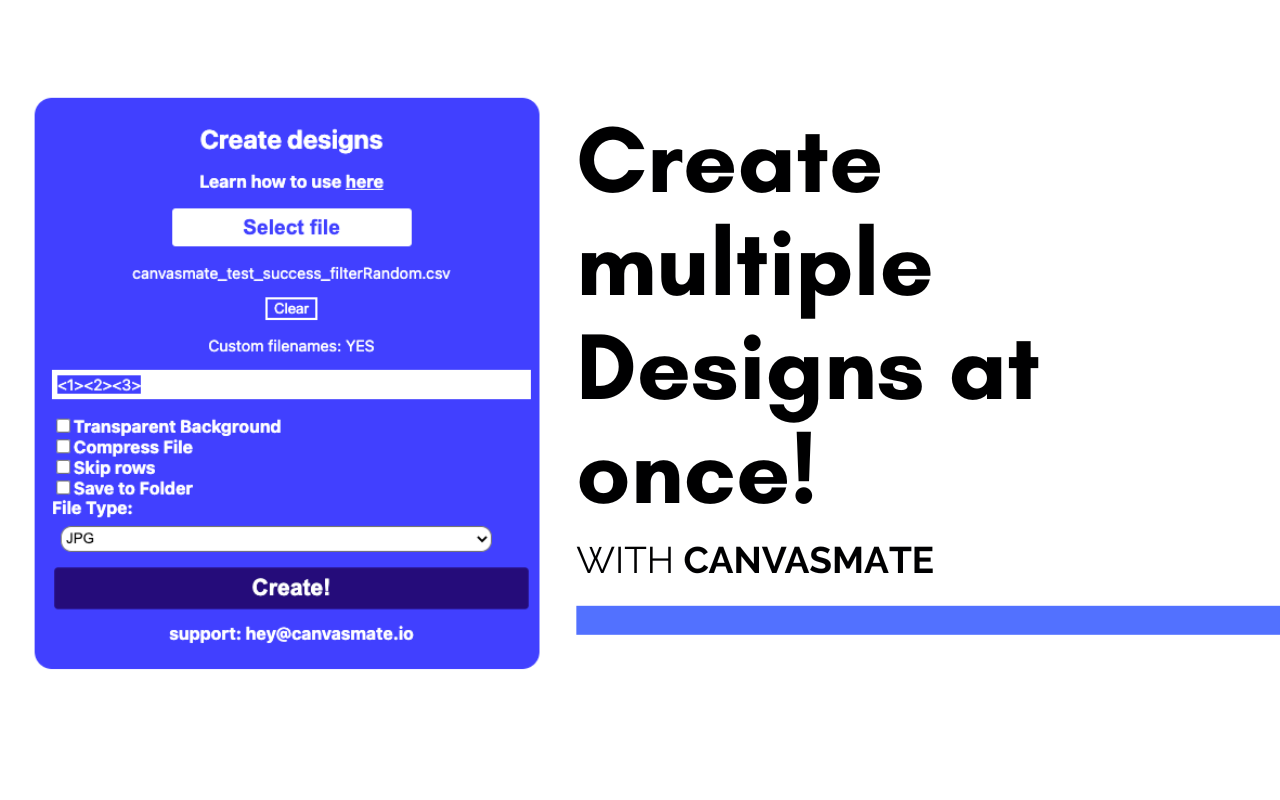 Create designs

Learn how to use here

Select file

canvasmate_test_success_filterRandom.csv

Clear

Custom filenames: YES

<1><2><3>

Transparent Background
Compress File
Skip rows
Save to Folder
File Type:

JPG

Create!

support: hey@canvasmate.io

Create multiple Designs at once!

WITH CANVASMATE